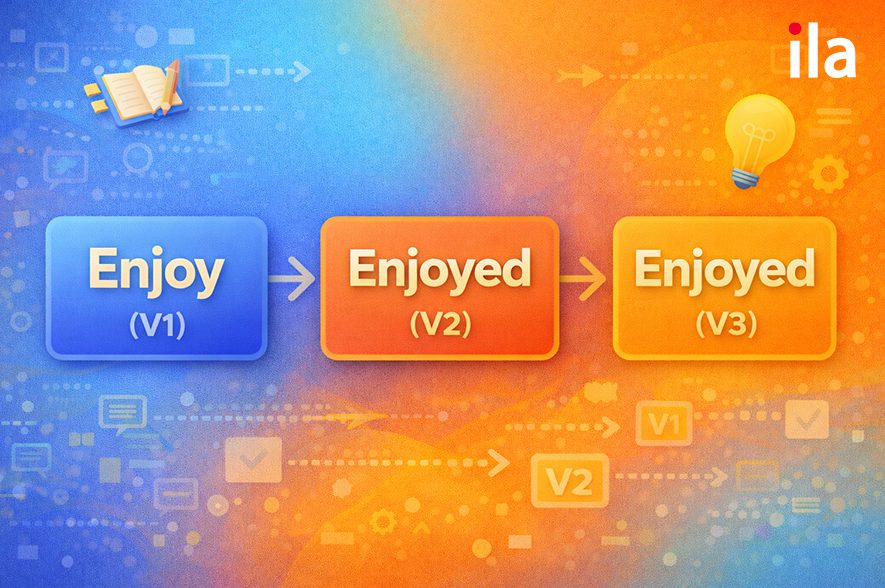 ila

Enjoy
(V1)

Enjoyed
(V2)

Enjoyed
(V3)

V1

V2